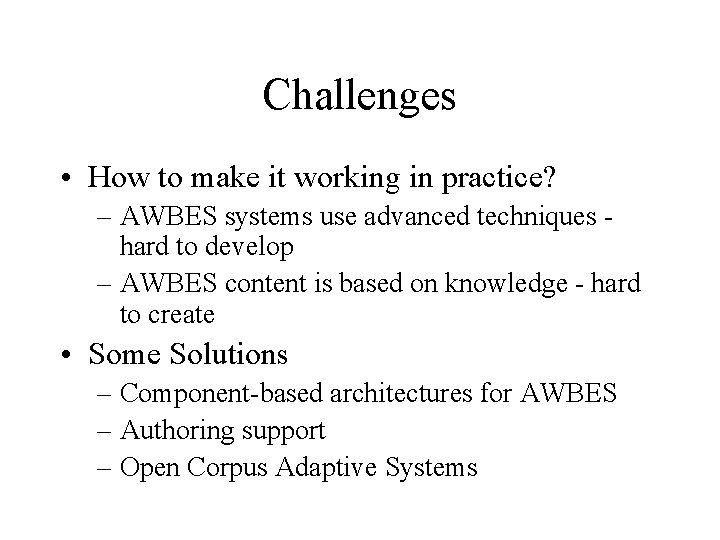 Challenges

• How to make it working in practice?
  – AWBES systems use advanced techniques - hard to develop
  – AWBES content is based on knowledge - hard to create
• Some Solutions
  – Component-based architectures for AWBES
  – Authoring support
  – Open Corpus Adaptive Systems